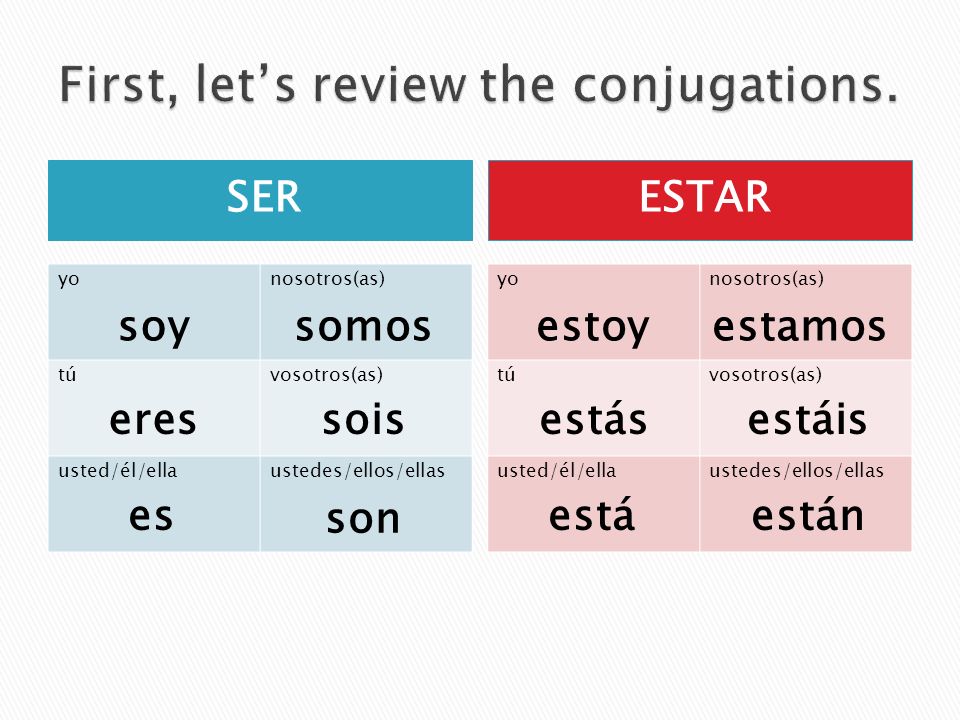 First, let's review the conjugations.

SER

| yo soy | nosotros(as) somos |
|---|---|
| tú eres | vosotros(as) sois |
| usted/él/ella es | ustedes/ellos/ellas son |

ESTAR

| yo estoy | nosotros(as) estamos |
|---|---|
| tú estás | vosotros(as) estáis |
| usted/él/ella está | ustedes/ellos/ellas están |